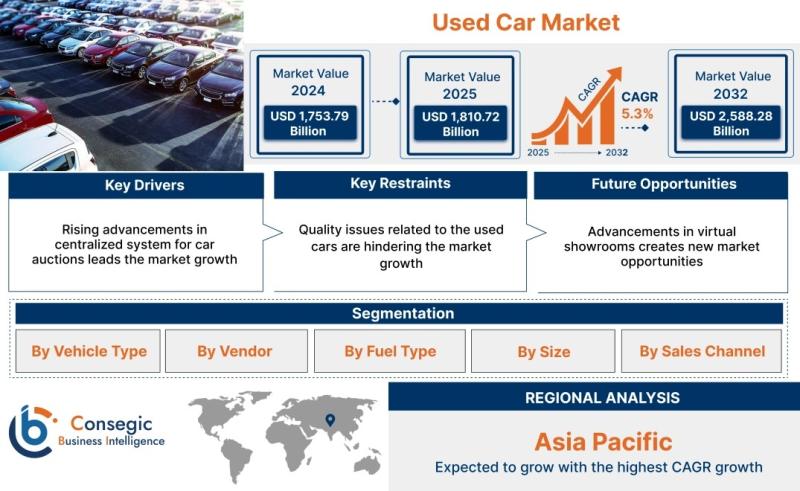 Used Car Market

Market Value
2024
USD 1,753.79 Billion

Market Value
2025
USD 1,810.72 Billion

CAGR
2025 2032
CAGR
5.3%

Market Value
2032
USD 2,588.28 Billion

Key Drivers
Rising advancements in centralized system for car auctions leads the market growth

Key Restraints
Quality issues related to the used cars are hindering the market growth

Future Opportunities
Advancements in virtual showrooms creates new market opportunities

Segmentation

By Vehicle Type
By Vendor
By Fuel Type
By Size
By Sales Channel

Consegic
Business Intelligence

REGIONAL ANALYSIS
Asia Pacific
Expected to grow with the highest CAGR growth